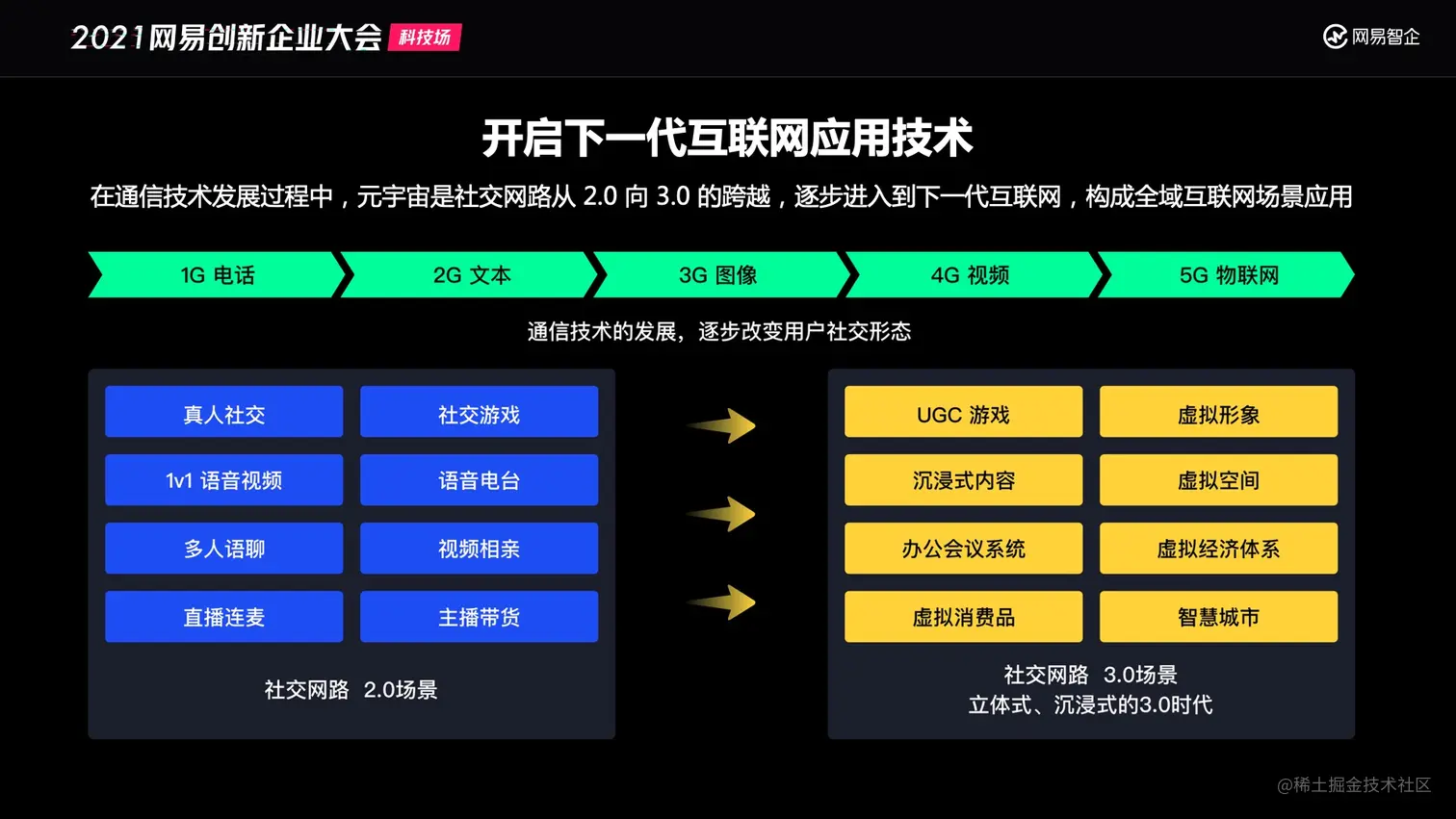 2021网易创新企业大会 科技场

网易智企

开启下一代互联网应用技术

在通信技术发展过程中，元宇宙是社交网路从 2.0 向 3.0 的跨越，逐步进入到下一代互联网，构成全域互联网场景应用

1G 电话

2G 文本

3G 图像

4G 视频

5G 物联网

通信技术的发展，逐步改变用户社交形态

真人社交

社交游戏

1v1 语音视频

语音电台

多人语聊

视频相亲

直播连麦

主播带货

社交网路 2.0场景

UGC 游戏

虚拟形象

沉浸式内容

虚拟空间

办公会议系统

虚拟经济体系

虚拟消费品

智慧城市

社交网路 3.0场景
立体式、沉浸式的3.0时代

@稀土掘金技术社区